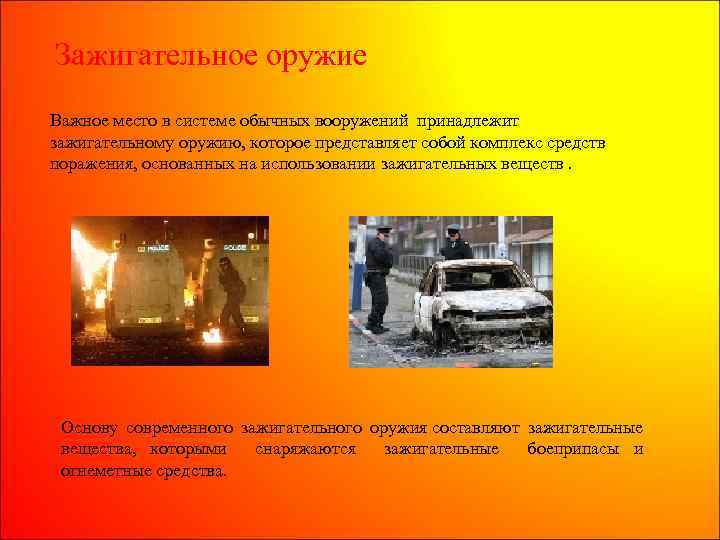 Зажигательное оружие

Важное место в системе обычных вооружений принадлежит зажигательному оружию, которое представляет собой комплекс средств поражения, основанных на использовании зажигательных веществ .

POLICE POLICE

Основу современного зажигательного оружия составляют зажигательные вещества, которыми снаряжаются зажигательные боеприпасы и огнеметные средства.